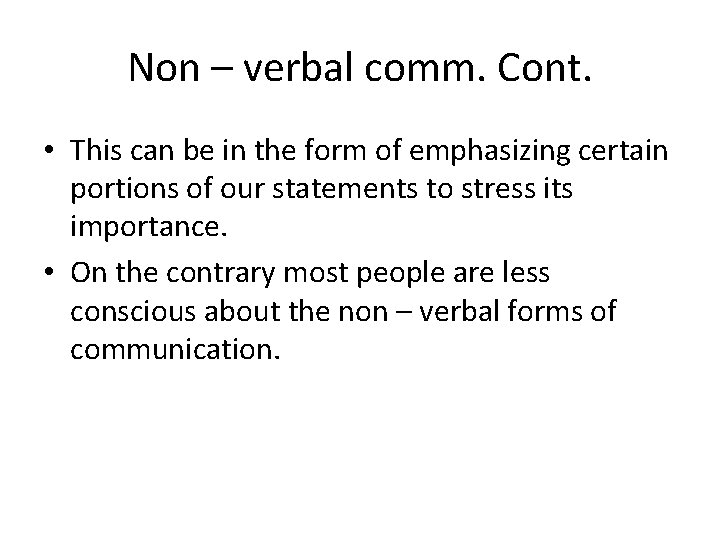 Non – verbal comm. Cont.

• This can be in the form of emphasizing certain portions of our statements to stress its importance.

• On the contrary most people are less conscious about the non – verbal forms of communication.